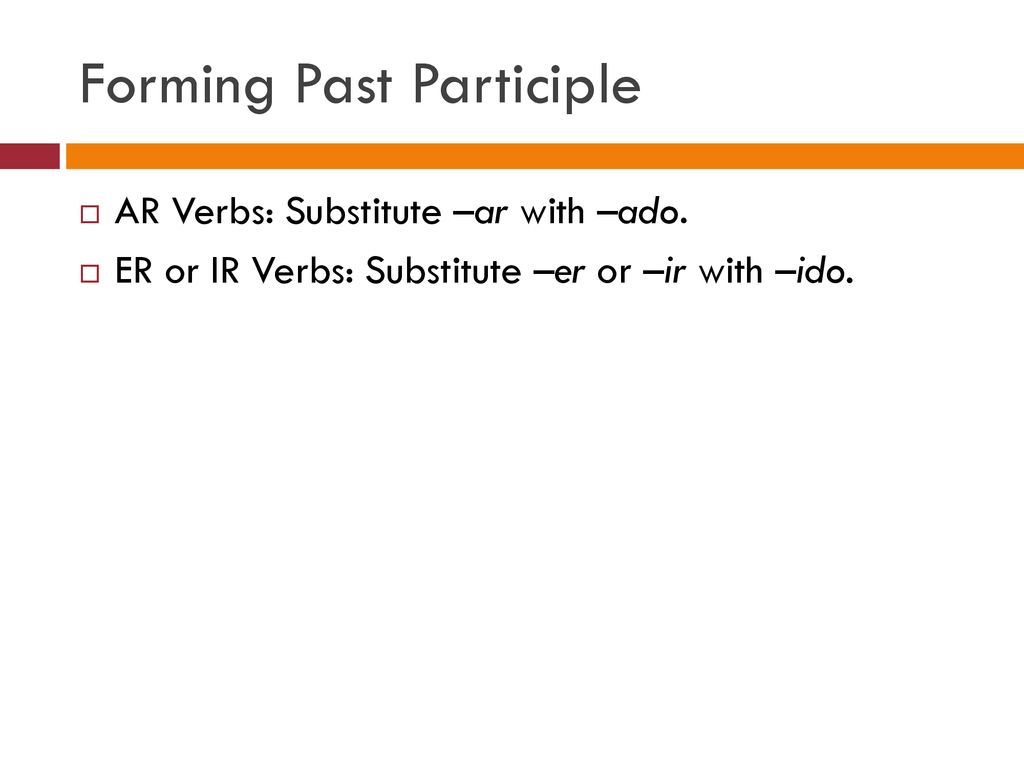 Forming Past Participle

AR Verbs: Substitute –ar with –ado.

ER or IR Verbs: Substitute –er or –ir with –ido.